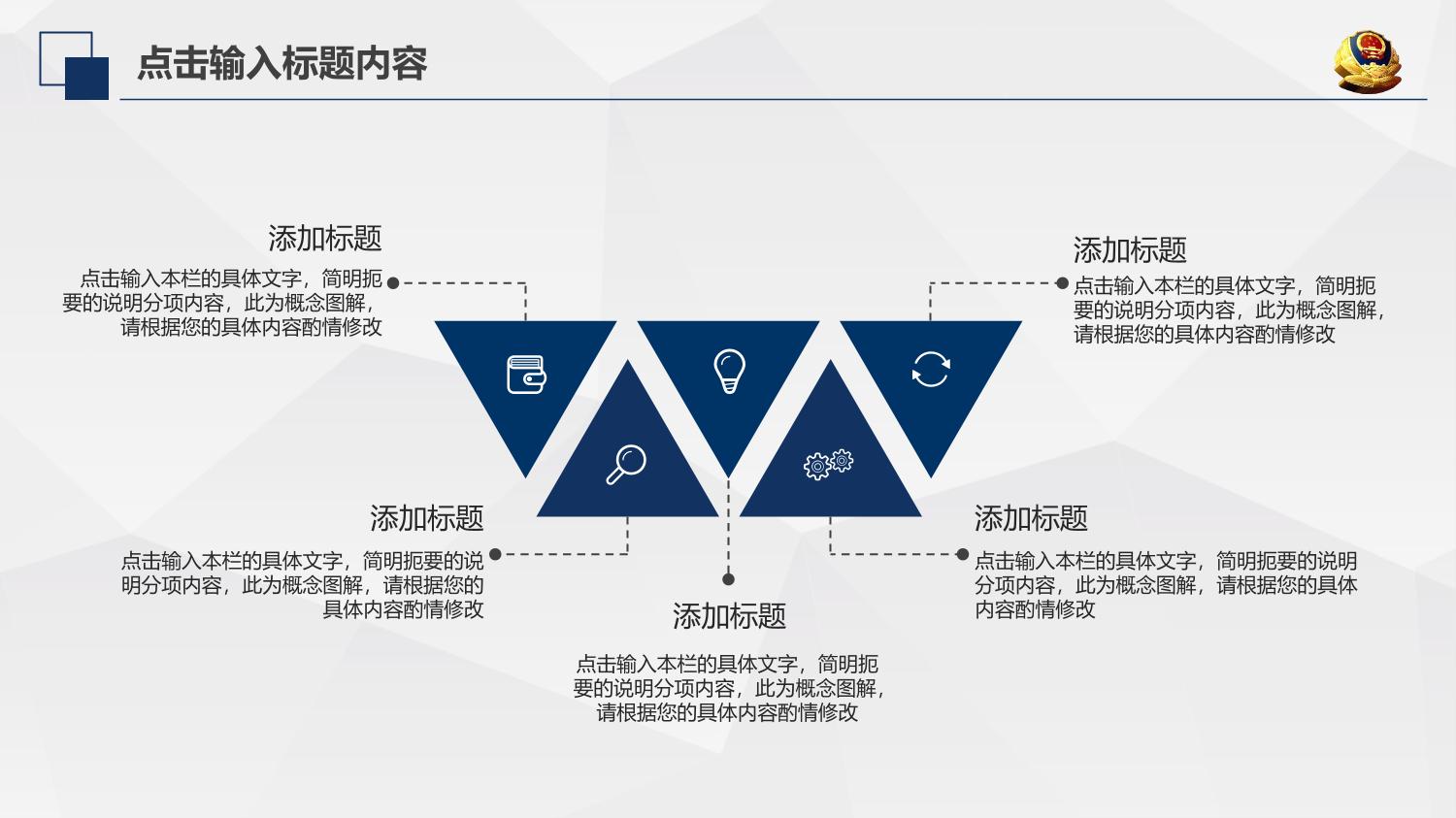 点击输入标题内容

添加标题

点击输入本栏的具体文字，简明扼要的说明分项内容，此为概念图解，请根据您的具体内容酌情修改

添加标题

点击输入本栏的具体文字，简明扼要的说明分项内容，此为概念图解，请根据您的具体内容酌情修改

添加标题

点击输入本栏的具体文字，简明扼要的说明分项内容，此为概念图解，请根据您的具体内容酌情修改

添加标题

点击输入本栏的具体文字，简明扼要的说明分项内容，此为概念图解，请根据您的具体内容酌情修改

添加标题

点击输入本栏的具体文字，简明扼要的说明分项内容，此为概念图解，请根据您的具体内容酌情修改